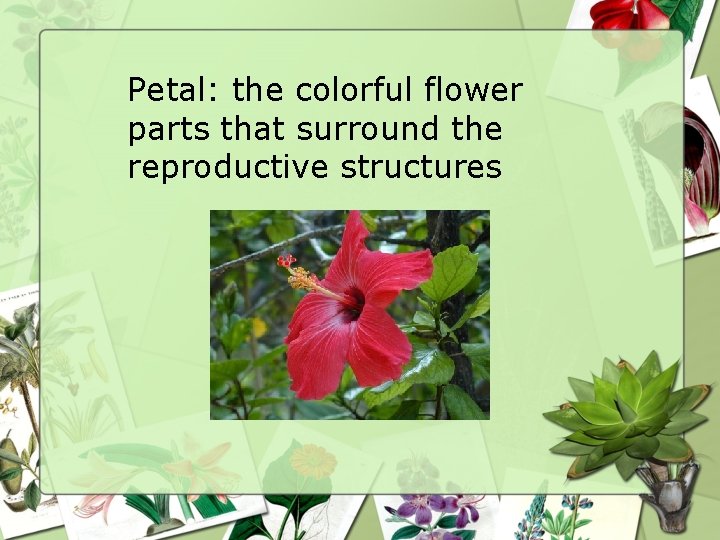 Petal: the colorful flower parts that surround the reproductive structures